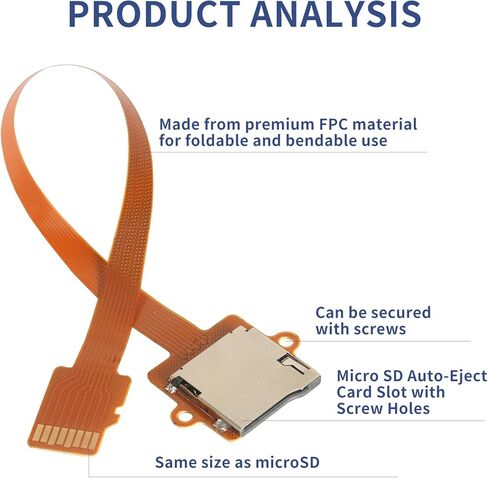 PRODUCT ANALYSIS

Made from premium FPC material for foldable and bendable use

Can be secured with screws

Micro SD Auto-Eject Card Slot with Screw Holes

Same size as microSD